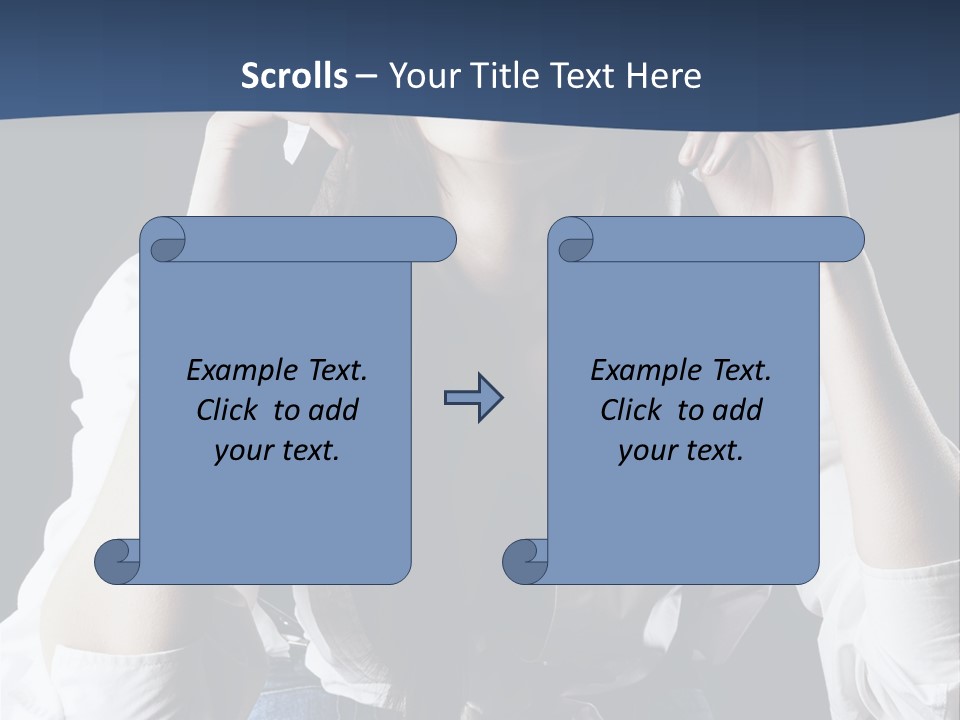 Scrolls – Your Title Text Here

Example Text. Click to add your text.

Example Text. Click to add your text.